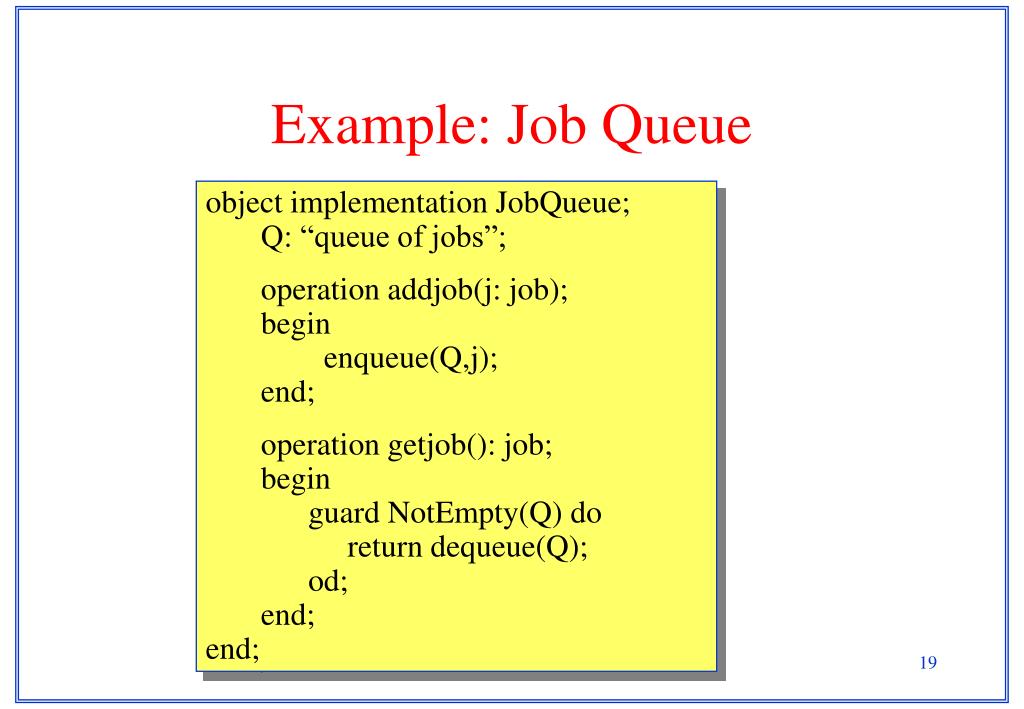 Example: Job Queue

object implementation JobQueue;
Q: “queue of jobs”;

operation addjob(j: job);
begin
enqueue(Q,j);
end;

operation getjob(): job;
begin
guard NotEmpty(Q) do
return dequeue(Q);
od;
end;
end;

19